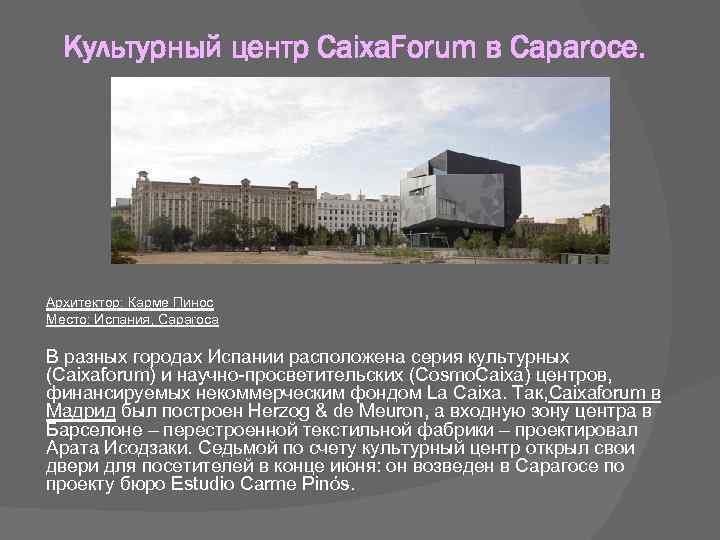 Культурный центр CaixaForum в Сарагосе.

Архитектор: Карме Пинос
Место: Испания, Сарагоса

В разных городах Испании расположена серия культурных (Caixaforum) и научно-просветительских (CosmoCaixa) центров, финансируемых некоммерческим фондом La Caixa. Так,Caixaforum в Мадрид был построен Herzog & de Meuron, а входную зону центра в Барселоне – перестроенной текстильной фабрики – проектировал Арата Исодзаки. Седьмой по счету культурный центр открыл свои двери для посетителей в конце июня: он возведен в Сарагосе по проекту бюро Estudio Carme Pinós.